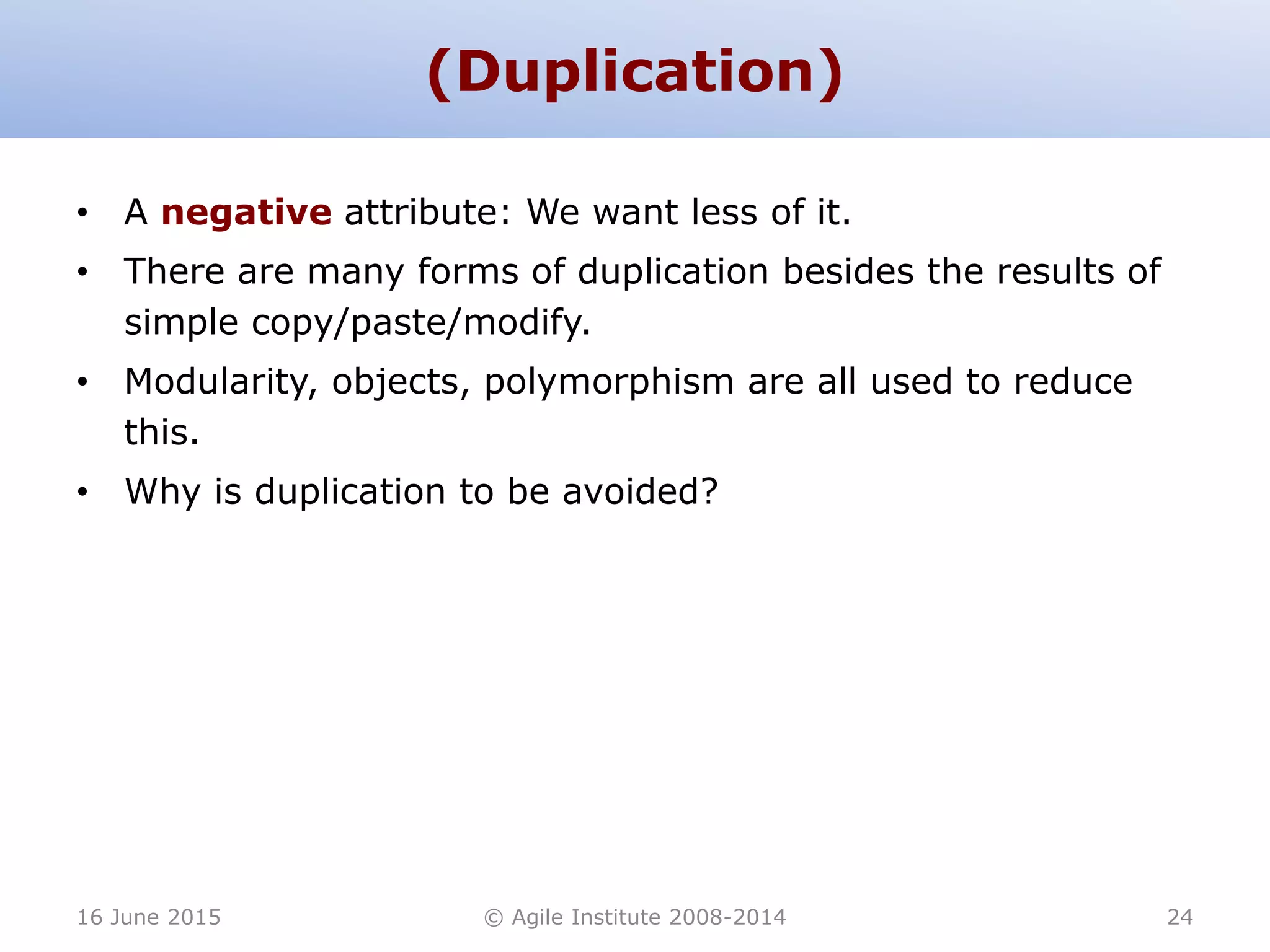 (Duplication)

• A negative attribute: We want less of it.
• There are many forms of duplication besides the results of simple copy/paste/modify.
• Modularity, objects, polymorphism are all used to reduce this.
• Why is duplication to be avoided?

16 June 2015 © Agile Institute 2008-2014 24